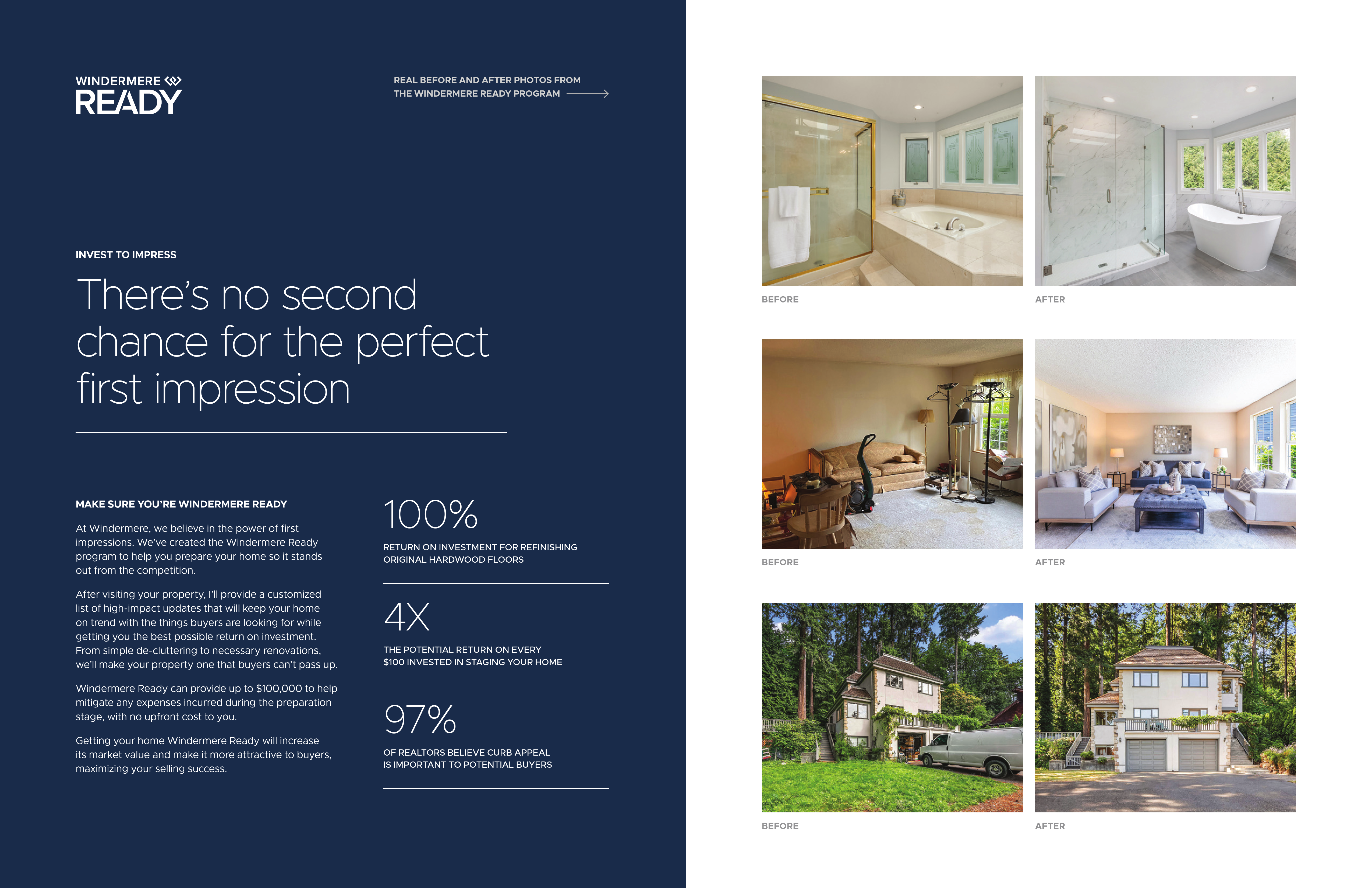 WINDERMERE
READY

REAL BEFORE AND AFTER PHOTOS FROM THE WINDERMERE READY PROGRAM

INVEST TO IMPRESS

There's no second chance for the perfect first impression

MAKE SURE YOU'RE WINDERMERE READY

At Windermere, we believe in the power of first impressions. We've created the Windermere Ready program to help you prepare your home so it stands out from the competition.

After visiting your property, I'll provide a customized list of high-impact updates that will keep your home on trend with the things buyers are looking for while getting you the best possible return on investment. From simple de-cluttering to necessary renovations, we'll make your property one that buyers can't pass up.

Windermere Ready can provide up to $100,000 to help mitigate any expenses incurred during the preparation stage, with no upfront cost to you.

Getting your home Windermere Ready will increase its market value and make it more attractive to buyers, maximizing your selling success.

100%

RETURN ON INVESTMENT FOR REFINISHING ORIGINAL HARDWOOD FLOORS

4X

THE POTENTIAL RETURN ON EVERY $100 INVESTED IN STAGING YOUR HOME

97%

OF REALTORS BELIEVE CURB APPEAL IS IMPORTANT TO POTENTIAL BUYERS

BEFORE

AFTER

BEFORE

AFTER

BEFORE

AFTER